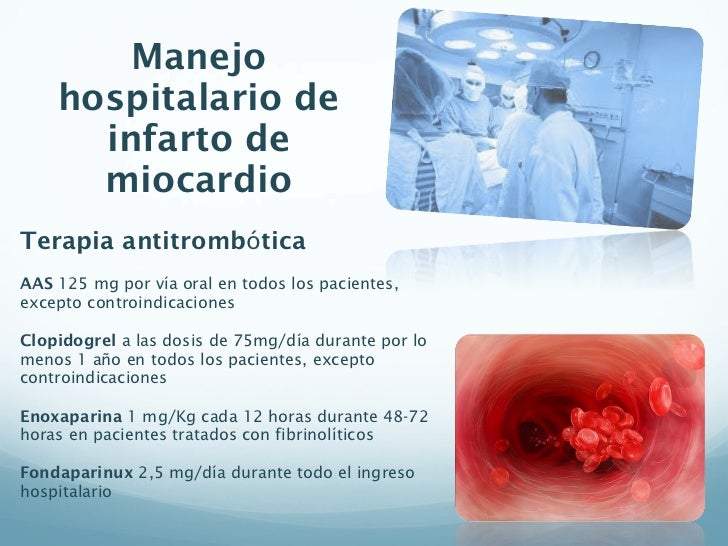 Manejo hospitalario de infarto de miocardio

Terapia antitrombótica

AAS 125 mg por vía oral en todos los pacientes, excepto controindicaciones

Clopidogrel a las dosis de 75mg/día durante por lo menos 1 año en todos los pacientes, excepto controindicaciones

Enoxaparina 1 mg/Kg cada 12 horas durante 48-72 horas en pacientes tratados con fibrinolíticos

Fondaparinux 2,5 mg/día durante todo el ingreso hospitalario